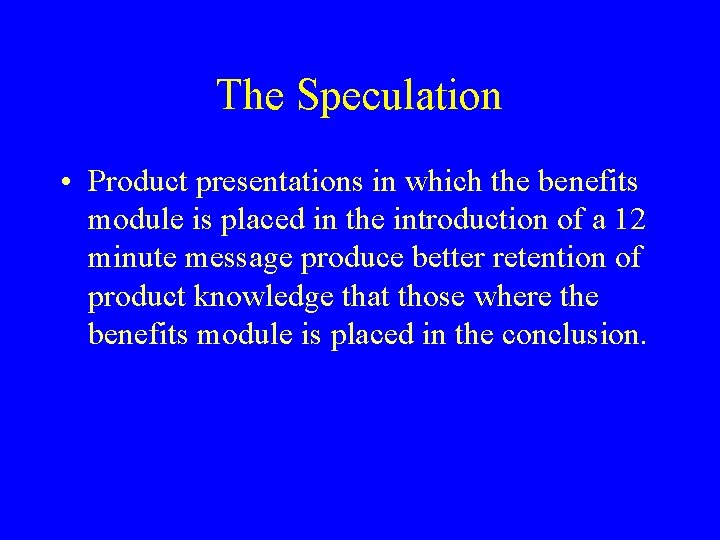 The Speculation

• Product presentations in which the benefits module is placed in the introduction of a 12 minute message produce better retention of product knowledge that those where the benefits module is placed in the conclusion.